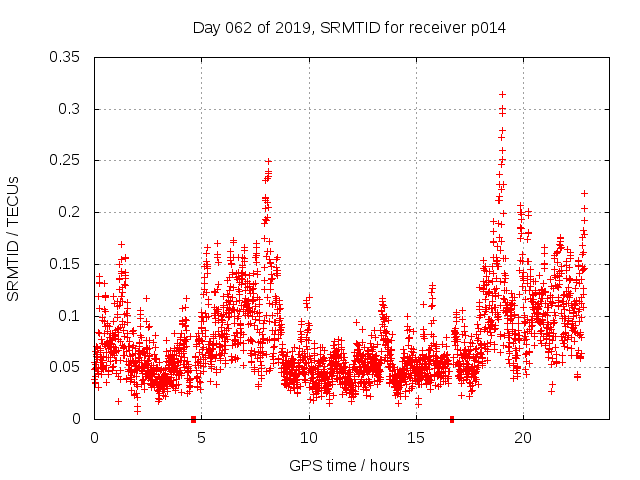 Day 062 of 2019, SRMTID for receiver p014

SRMTID / TECUs

0.35
0.3
0.25
0.2
0.15
0.1
0.05
0

0
5
10
15
20

GPS time / hours